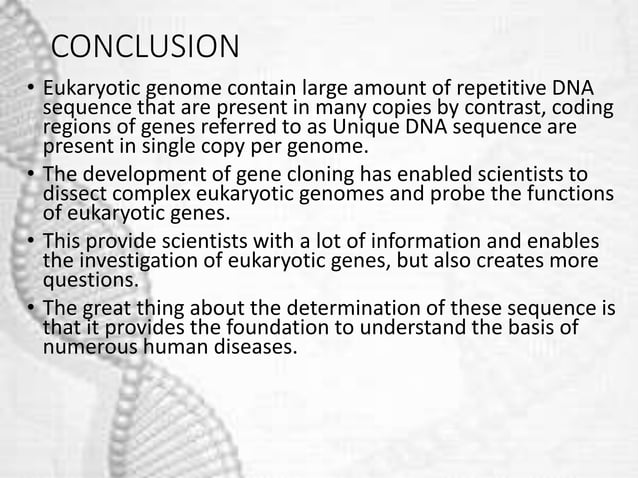 CONCLUSION

• Eukaryotic genome contain large amount of repetitive DNA sequence that are present in many copies by contrast, coding regions of genes referred to as Unique DNA sequence are present in single copy per genome.

• The development of gene cloning has enabled scientists to dissect complex eukaryotic genomes and probe the functions of eukaryotic genes.

• This provide scientists with a lot of information and enables the investigation of eukaryotic genes, but also creates more questions.

• The great thing about the determination of these sequence is that it provides the foundation to understand the basis of numerous human diseases.